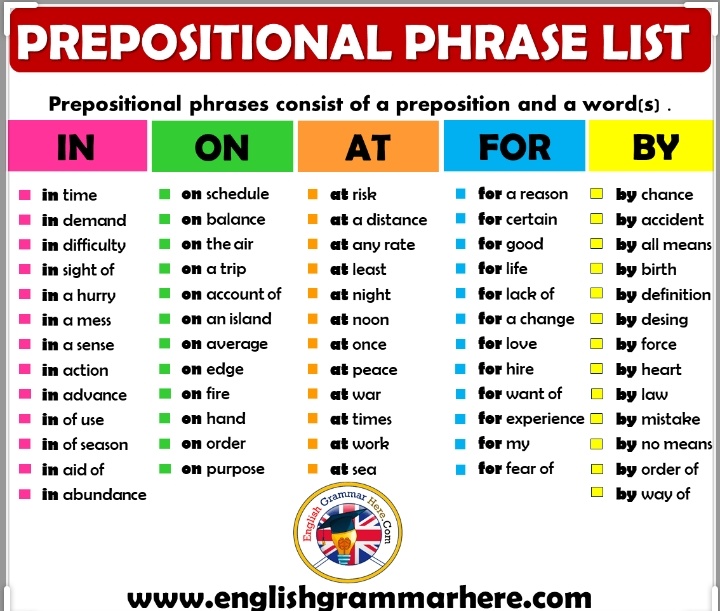 PREPOSITIONAL PHRASE LIST

Prepositional phrases consist of a preposition and a word(s) .

IN
in time
in demand
in difficulty
in sight of
in a hurry
in a mess
in a sense
in action
in advance
in of use
in of season
in aid of
in abundance

ON
on schedule
on balance
on the air
on a trip
on account of
on an island
on average
on edge
on fire
on hand
on order
on purpose

AT
at risk
at a distance
at any rate
at least
at night
at noon
at once
at peace
at war
at times
at work
at sea

FOR
for a reason
for certain
for good
for life
for lack of
for a change
for love
for hire
for want of
for experience
for my
for fear of

BY
by chance
by accident
by all means
by birth
by definition
by desing
by force
by heart
by law
by mistake
by no means
by order of
by way of

English Grammar Here.Com

www.englishgrammarhere.com